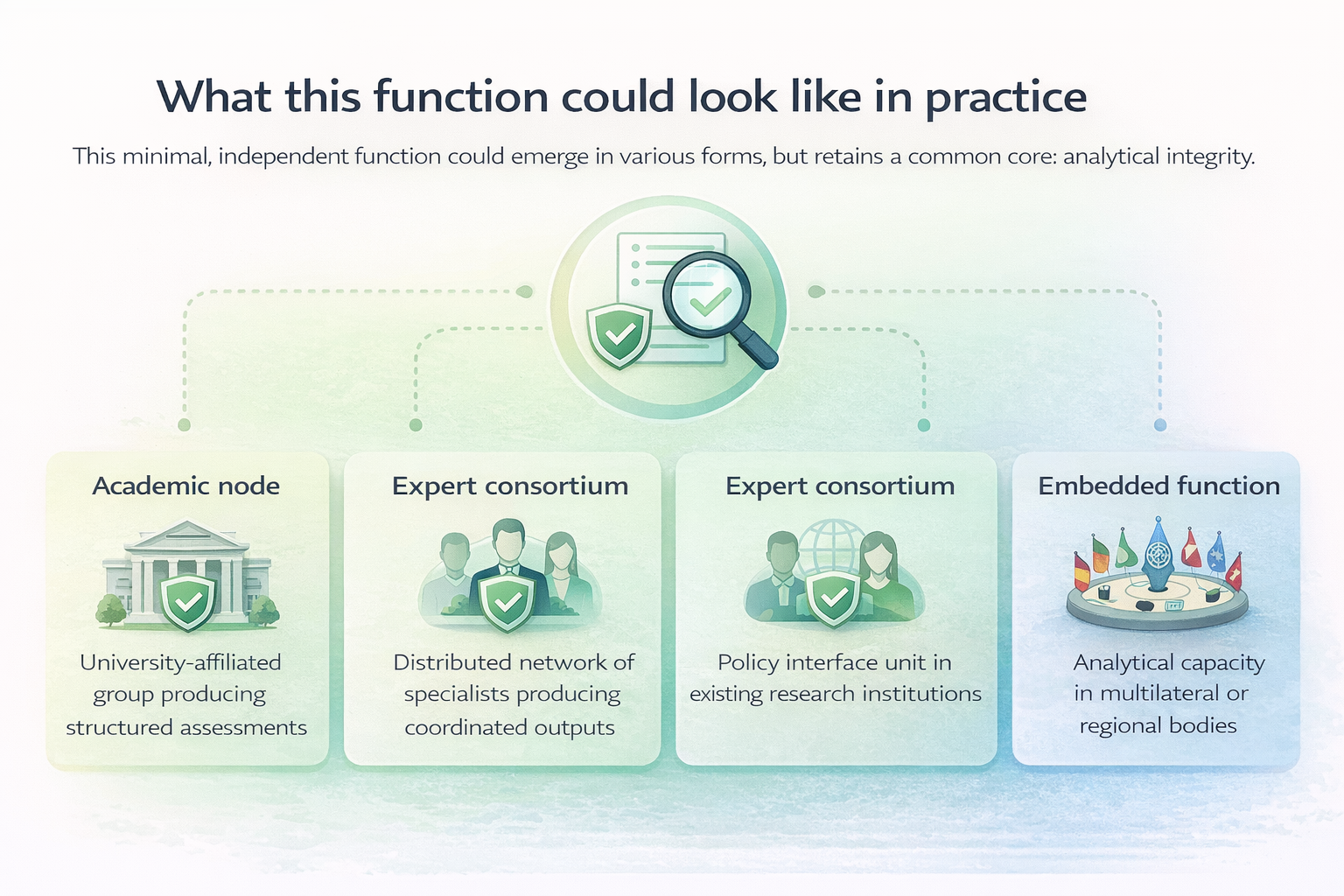 What this function could look like in practice

This minimal, independent function could emerge in various forms, but retains a common core: analytical integrity.

Academic node

University-affiliated group producing structured assessments

Expert consortium

Distributed network of specialists producing coordinated outputs

Expert consortium

Policy interface unit in existing research institutions

Embedded function

Analytical capacity in multilateral or regional bodies